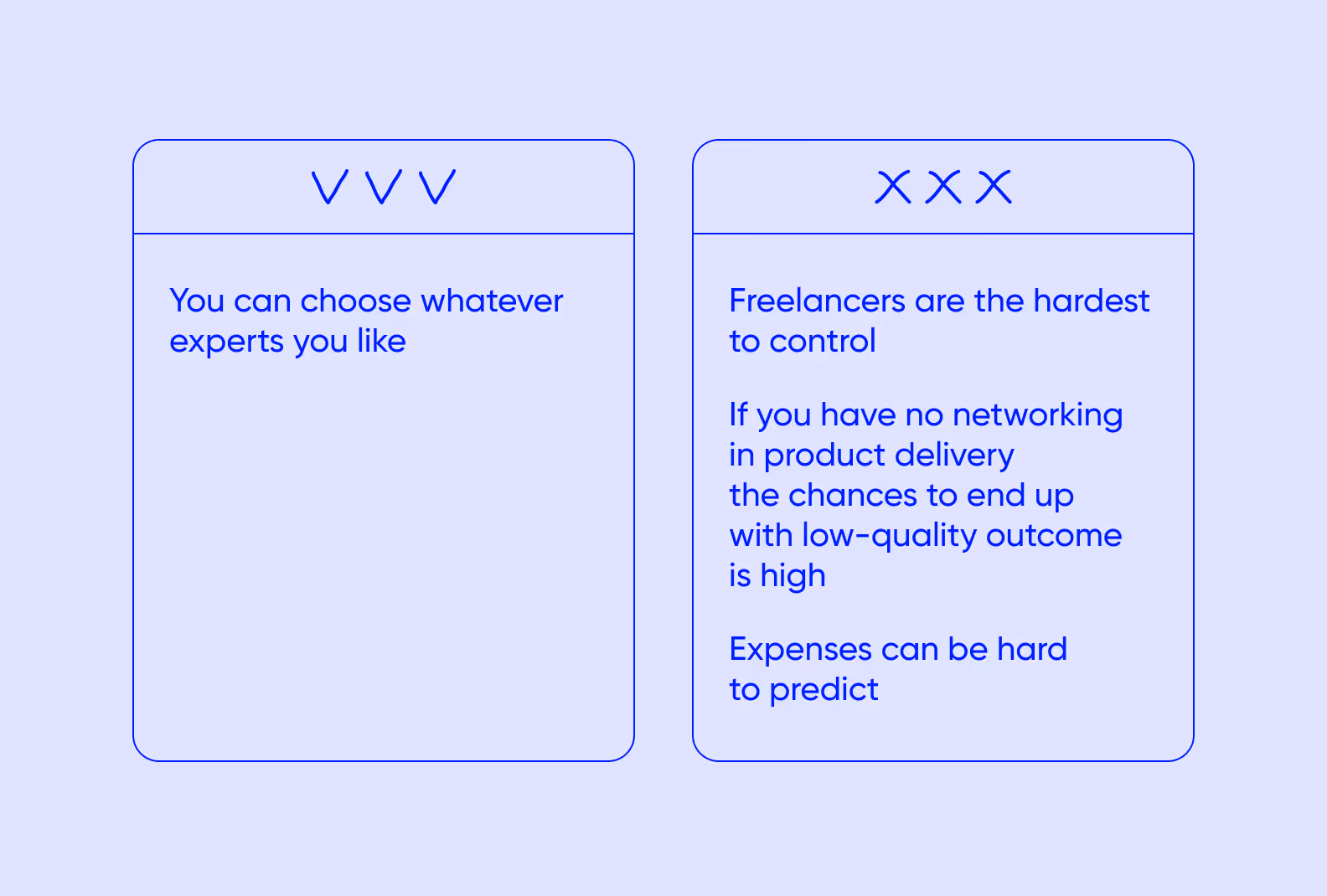 V V V

You can choose whatever experts you like

X X X

Freelancers are the hardest to control

If you have no networking in product delivery the chances to end up with low-quality outcome is high

Expenses can be hard to predict